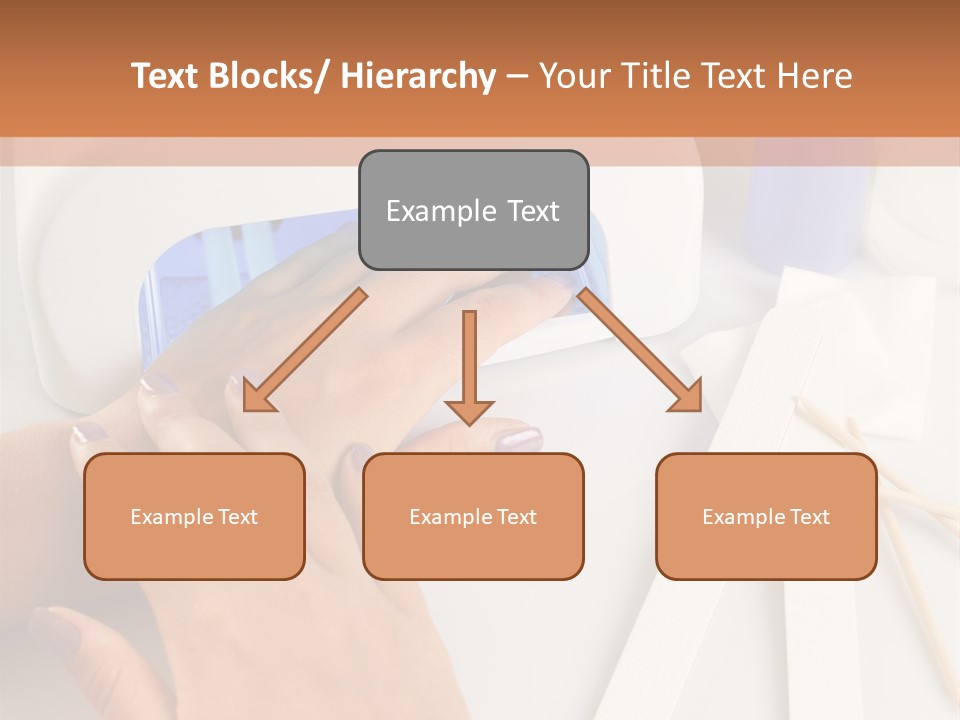 Text Blocks/ Hierarchy – Your Title Text Here

Example Text

Example Text

Example Text

Example Text